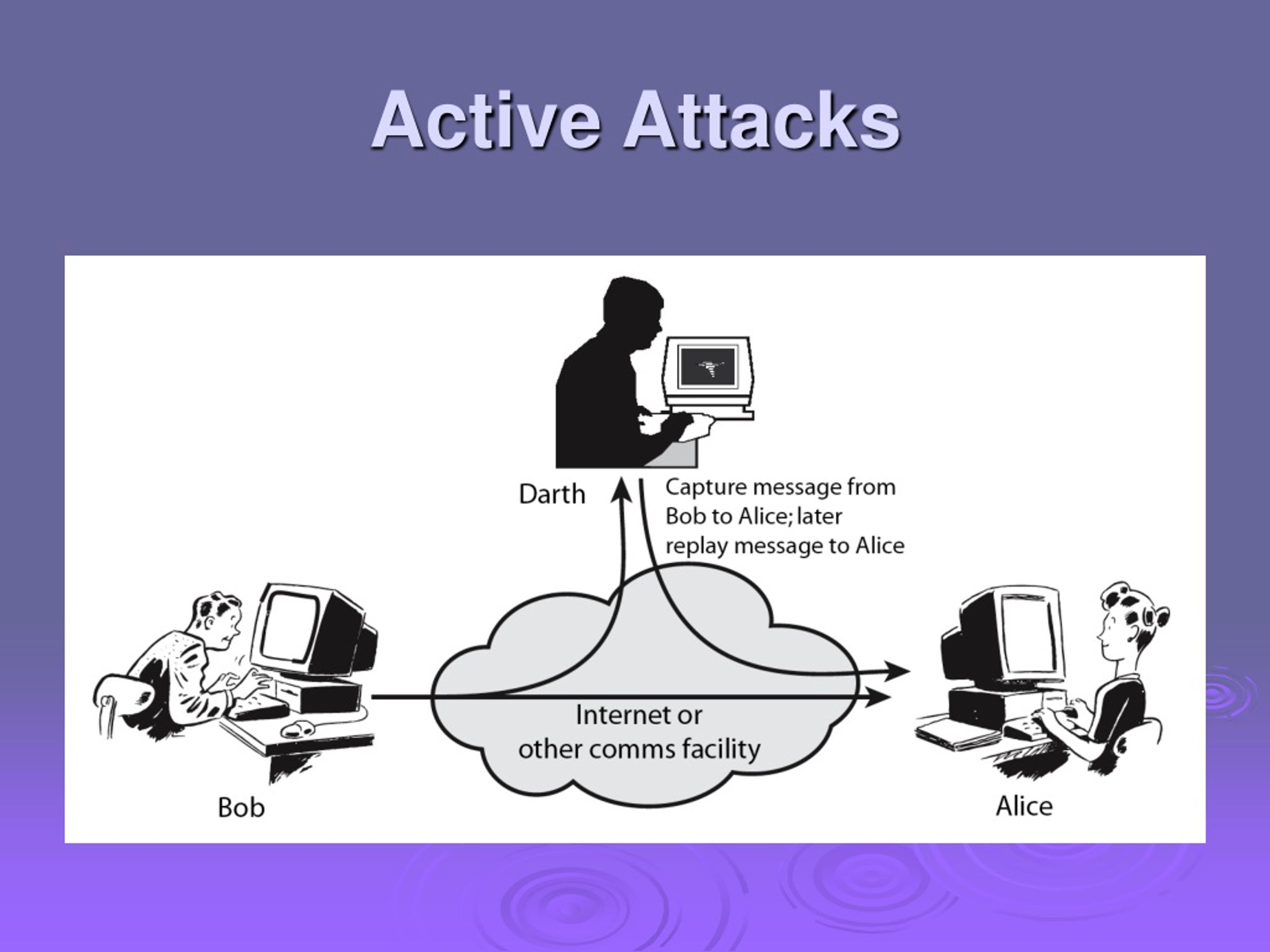 Active Attacks

Darth

Capture message from Bob to Alice; later replay message to Alice

Internet or other comms facility

Bob

Alice